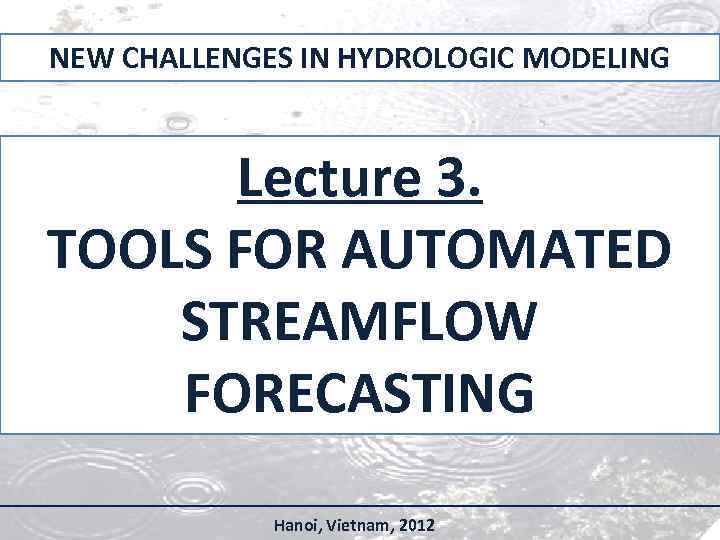 NEW CHALLENGES IN HYDROLOGIC MODELING

Lecture 3.
TOOLS FOR AUTOMATED STREAMFLOW FORECASTING

Hanoi, Vietnam, 2012